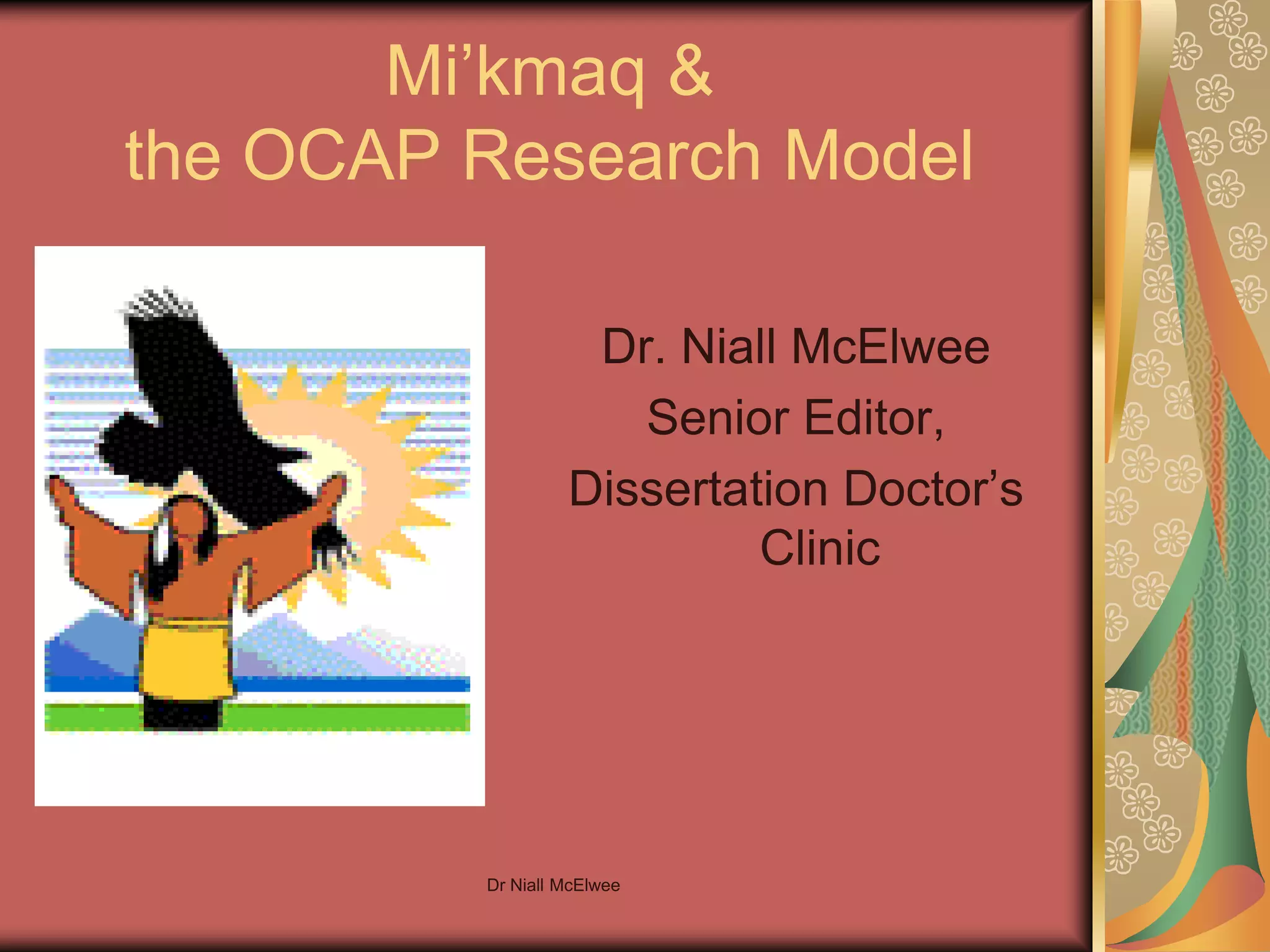 Mi’kmaq &
the OCAP Research Model

Dr. Niall McElwee
Senior Editor,
Dissertation Doctor’s Clinic

Dr Niall McElwee